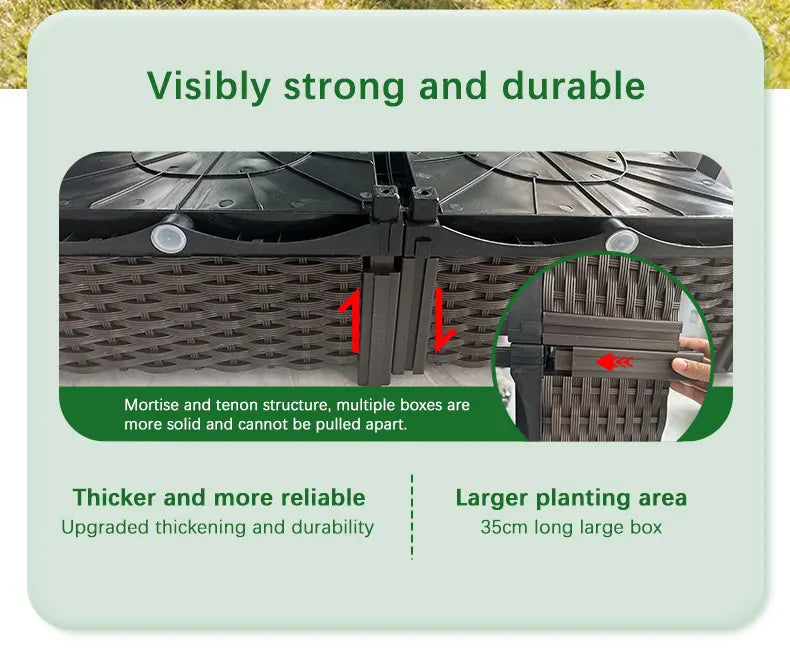 Visibly strong and durable

Mortise and tenon structure, multiple boxes are more solid and cannot be pulled apart.

Thicker and more reliable
Upgraded thickening and durability

Larger planting area
35cm long large box